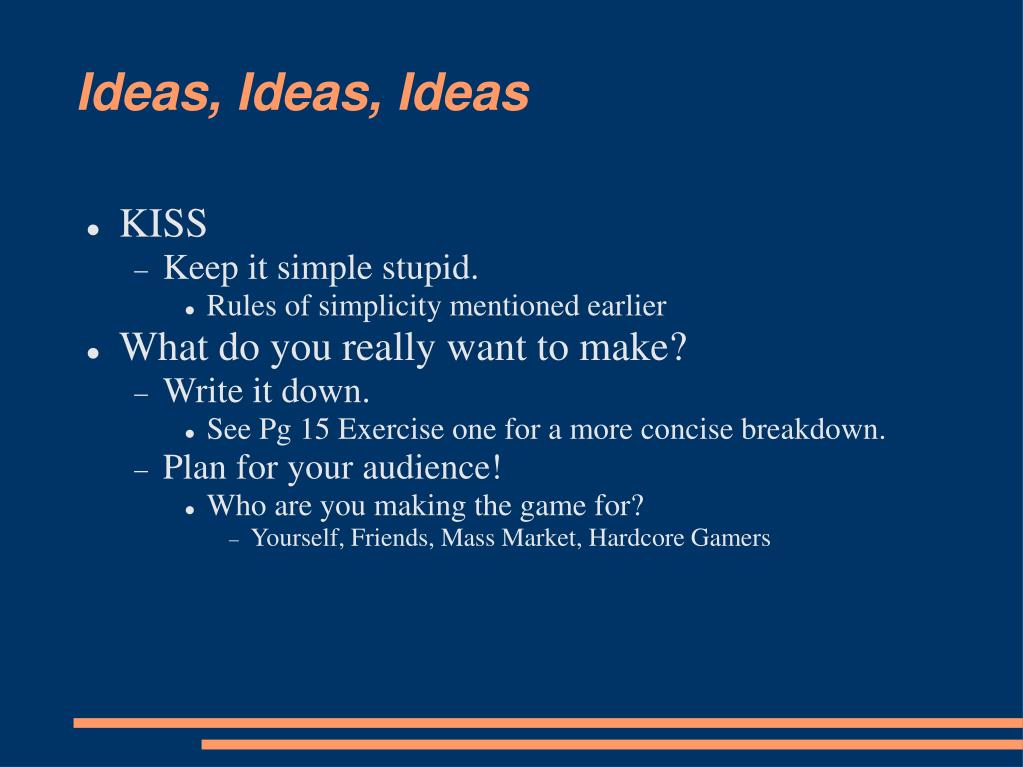 Ideas, Ideas, Ideas

- KISS
  - Keep it simple stupid.
    - Rules of simplicity mentioned earlier
- What do you really want to make?
  - Write it down.
    - See Pg 15 Exercise one for a more concise breakdown.
  - Plan for your audience!
    - Who are you making the game for?
      - Yourself, Friends, Mass Market, Hardcore Gamers